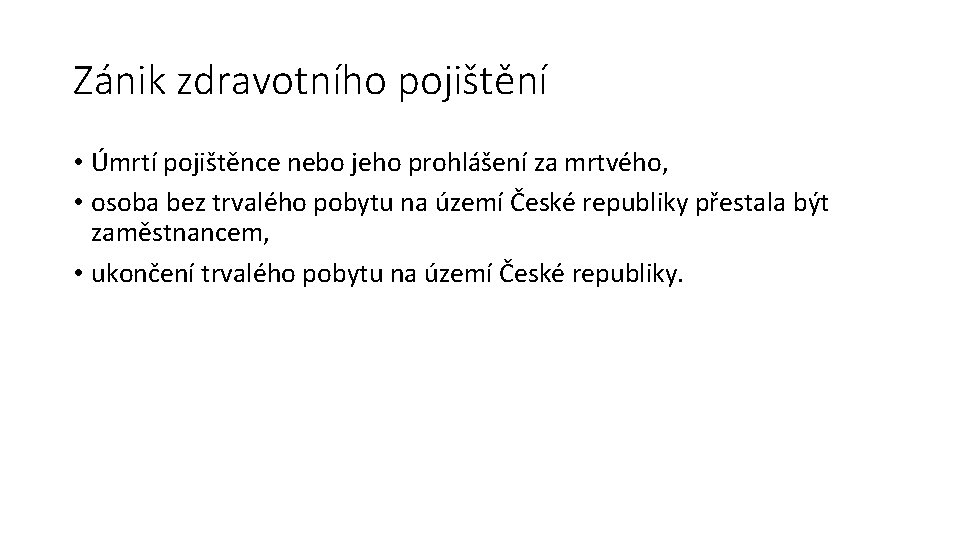 Zánik zdravotního pojištění

• Úmrtí pojištěnce nebo jeho prohlášení za mrtvého,
• osoba bez trvalého pobytu na území České republiky přestala být zaměstnancem,
• ukončení trvalého pobytu na území České republiky.